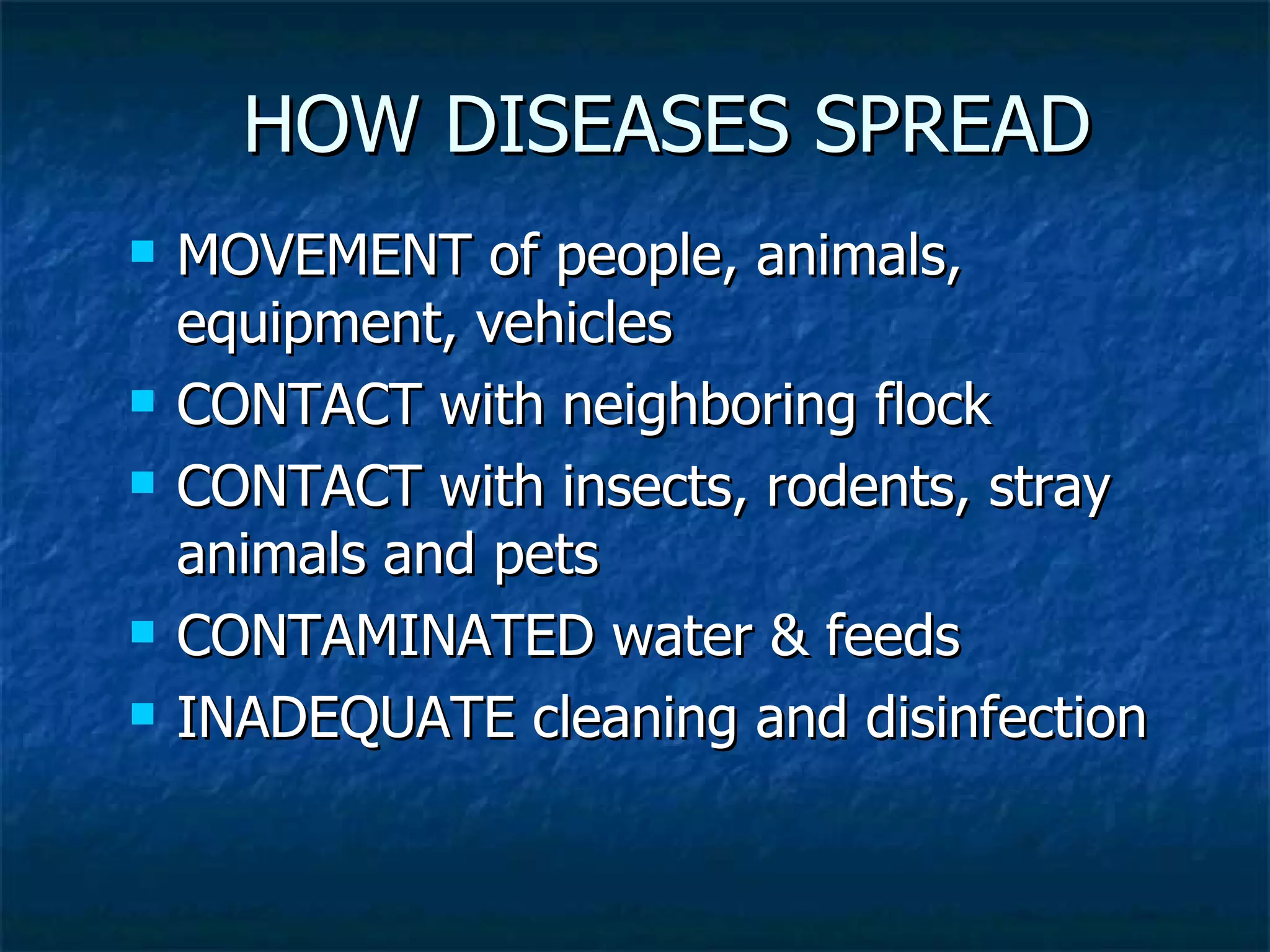 HOW DISEASES SPREAD

- MOVEMENT of people, animals, equipment, vehicles
- CONTACT with neighboring flock
- CONTACT with insects, rodents, stray animals and pets
- CONTAMINATED water & feeds
- INADEQUATE cleaning and disinfection